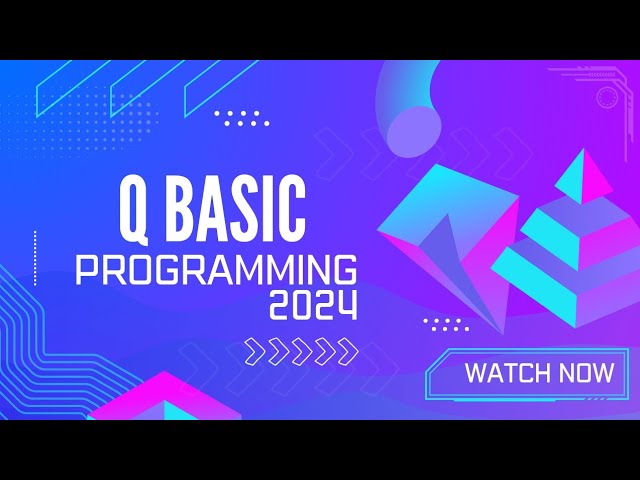 Q BASIC
PROGRAMMING
2024

WATCH NOW